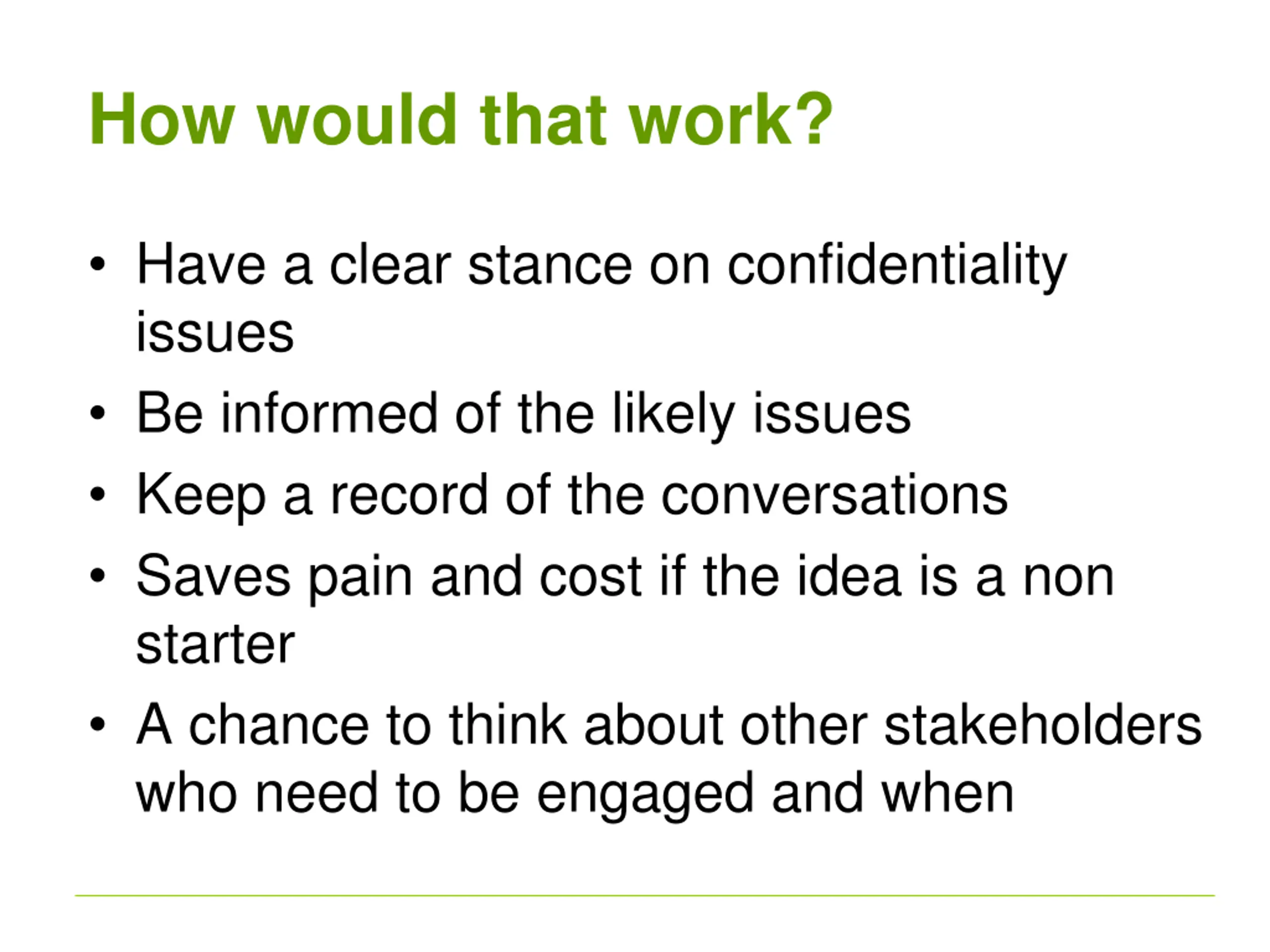 How would that work?

• Have a clear stance on confidentiality issues
• Be informed of the likely issues
• Keep a record of the conversations
• Saves pain and cost if the idea is a non starter
• A chance to think about other stakeholders who need to be engaged and when